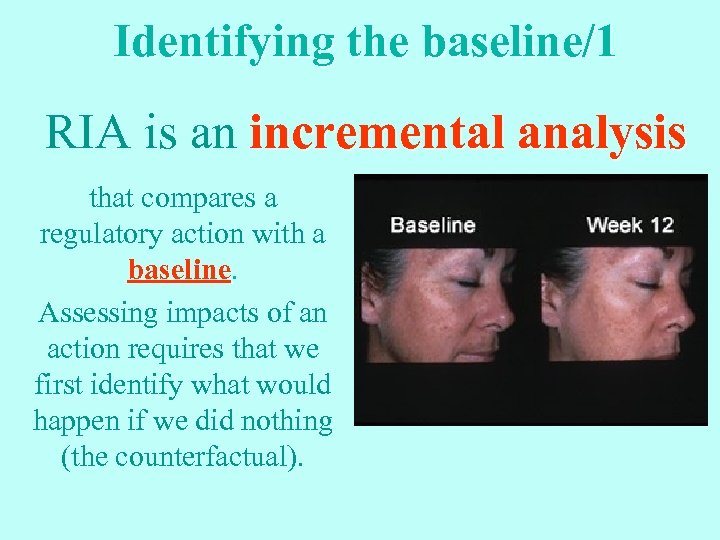 Identifying the baseline/1

RIA is an incremental analysis

that compares a regulatory action with a baseline.

Assessing impacts of an action requires that we first identify what would happen if we did nothing (the counterfactual).

Baseline

Week 12